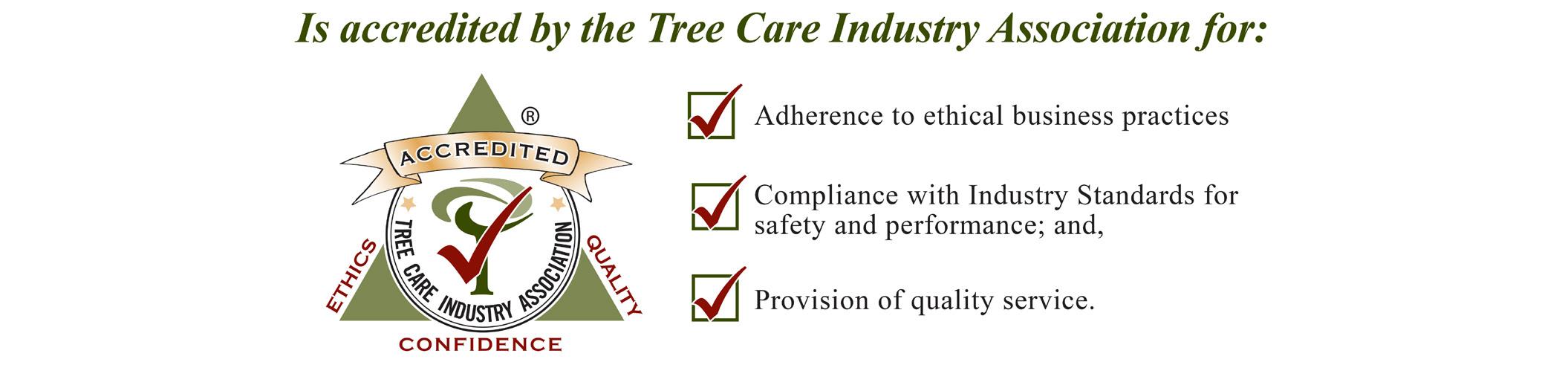 Is accredited by the Tree Care Industry Association for:

®
ACCREDITED
TREE CARE INDUSTRY ASSOCIATION
ETHICS
QUALITY
CONFIDENCE

Adherence to ethical business practices

Compliance with Industry Standards for safety and performance; and,

Provision of quality service.